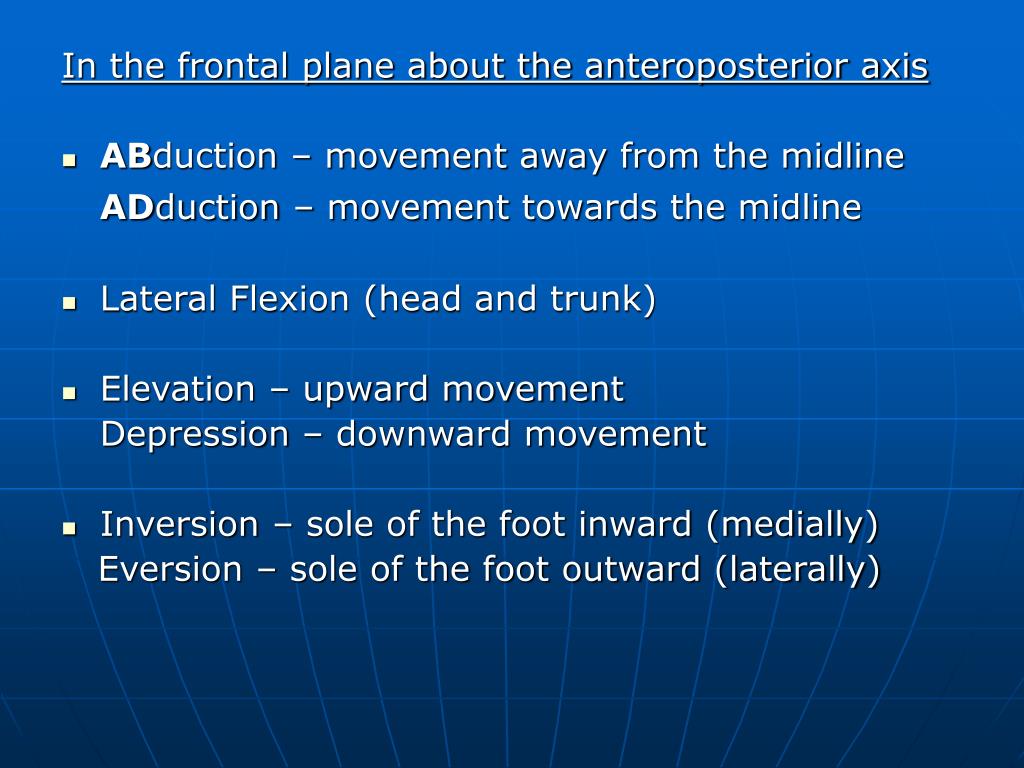 In the frontal plane about the anteroposterior axis

- ABduction – movement away from the midline
  ADduction – movement towards the midline

- Lateral Flexion (head and trunk)

- Elevation – upward movement
  Depression – downward movement

- Inversion – sole of the foot inward (medially)
  Eversion – sole of the foot outward (laterally)